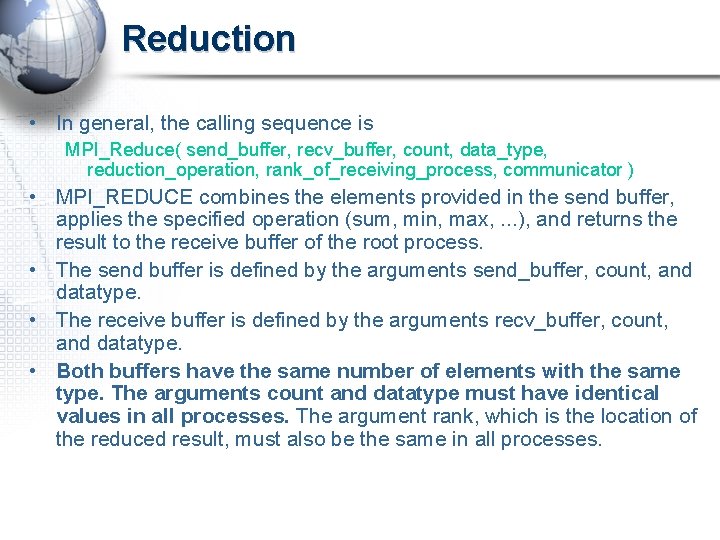 Reduction

• In general, the calling sequence is

MPI_Reduce( send_buffer, recv_buffer, count, data_type, reduction_operation, rank_of_receiving_process, communicator )

• MPI_REDUCE combines the elements provided in the send buffer, applies the specified operation (sum, min, max, ...), and returns the result to the receive buffer of the root process.

• The send buffer is defined by the arguments send_buffer, count, and datatype.

• The receive buffer is defined by the arguments recv_buffer, count, and datatype.

• Both buffers have the same number of elements with the same type. The arguments count and datatype must have identical values in all processes. The argument rank, which is the location of the reduced result, must also be the same in all processes.